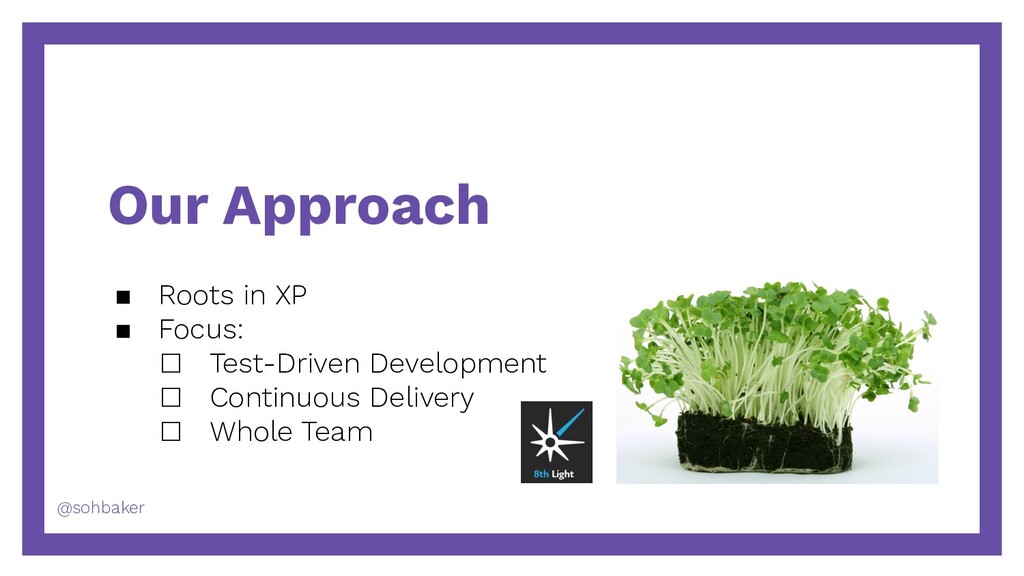 Our Approach

■ Roots in XP
■ Focus:
☐ Test-Driven Development
☐ Continuous Delivery
☐ Whole Team

8th Light

@sohbaker